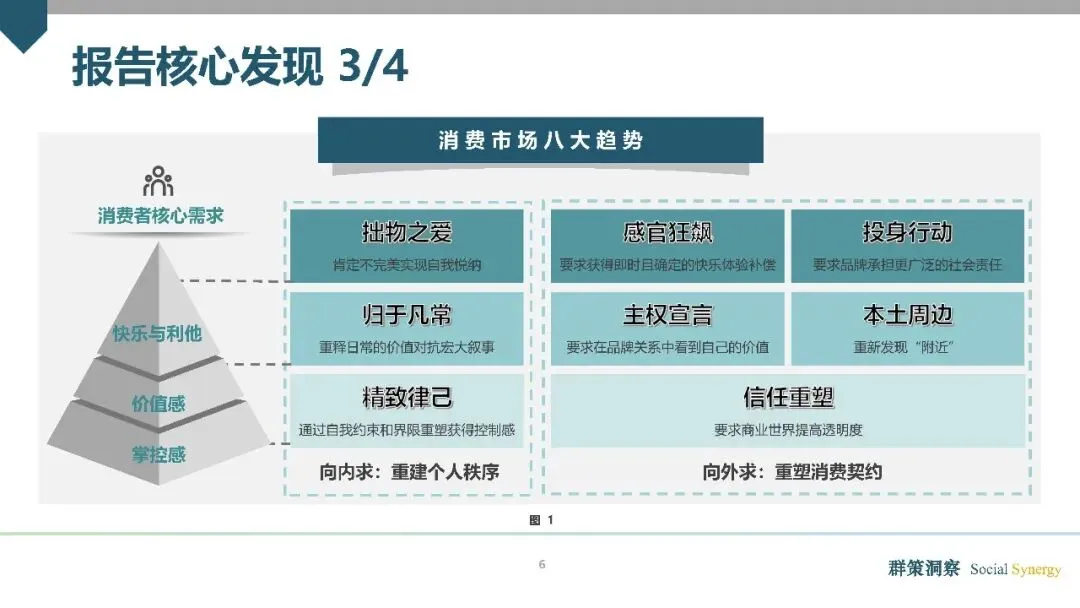 报告核心发现 3/4

消费市场八大趋势

消费者核心需求

快乐与利他

价值感

掌控感

拙物之爱
肯定不完美实现自我悦纳

归于凡常
重释日常的价值对抗宏大叙事

精致律己
通过自我约束和界限重塑获得控制感

向内求：重建个人秩序

感官狂飙
要求获得即时且确定的快乐体验补偿

投身行动
要求品牌承担更广泛的社会责任

主权宣言
要求在品牌关系中看到自己的价值

本土周边
重新发现“附近”

信任重塑
要求商业世界提高透明度

向外求：重塑消费契约

图 1

6

群策洞察 Social Synergy